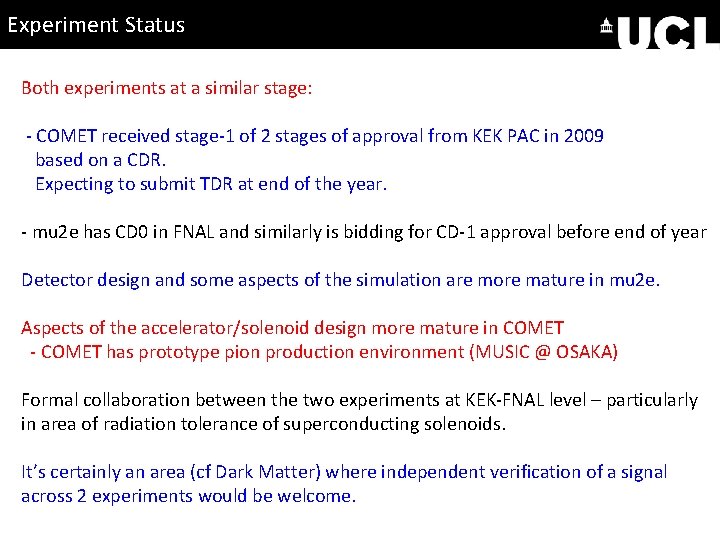 Experiment Status

UCL

Both experiments at a similar stage:

- COMET received stage-1 of 2 stages of approval from KEK PAC in 2009 based on a CDR.
Expecting to submit TDR at end of the year.

- mu2e has CD0 in FNAL and similarly is bidding for CD-1 approval before end of year

Detector design and some aspects of the simulation are more mature in mu2e.

Aspects of the accelerator/solenoid design more mature in COMET
- COMET has prototype pion production environment (MUSIC @ OSAKA)

Formal collaboration between the two experiments at KEK-FNAL level – particularly in area of radiation tolerance of superconducting solenoids.

It's certainly an area (cf Dark Matter) where independent verification of a signal across 2 experiments would be welcome.